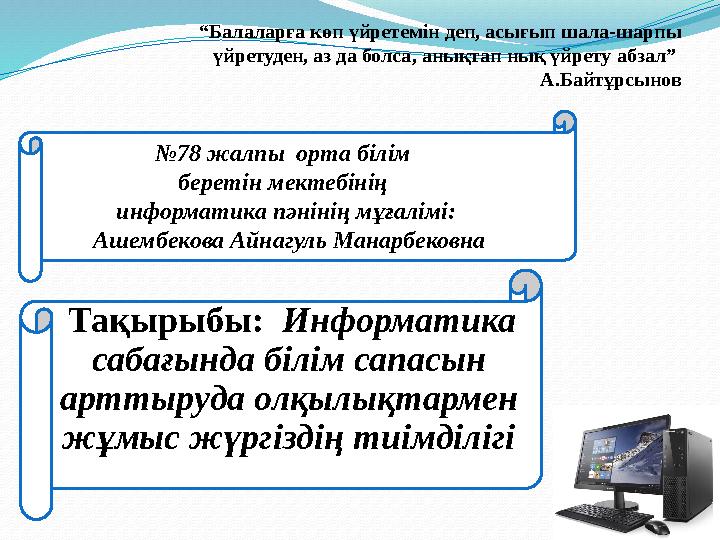 “Балаларға көп үйретемін деп, асығып шала-шарпы үйретуден, аз да болса, анықтап нық үйрету абзал”
А.Байтұрсынов

№78 жалпы орта білім беретін мектебінің информатика пәнінің мұғалімі: Ашембекова Айнагуль Манарбековна

Тақырыбы: Информатика сабағында білім сапасын арттыруда олқылықтармен жұмыс жүргіздің тиімділігі